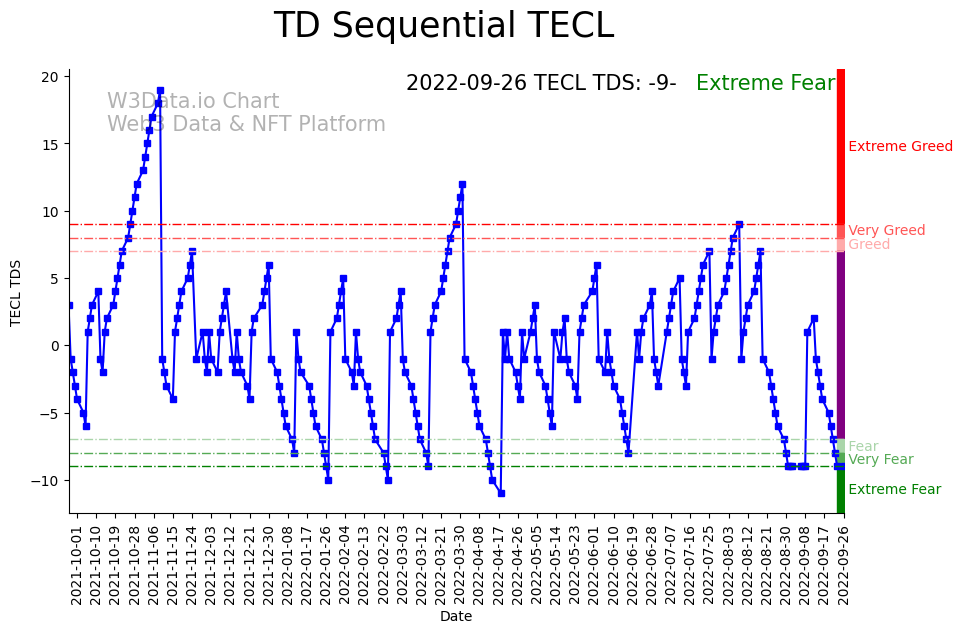 TD Sequential TECL

2022-09-26 TECL TDS: -9- Extreme Fear

W3Data.io Chart
Web3 Data & NFT Platform

TECL TDS

20
15
10
5
0
−5
−10

Extreme Greed
Very Greed
Greed
Fear
Very Fear
Extreme Fear

2021-10-01
2021-10-10
2021-10-19
2021-10-28
2021-11-06
2021-11-15
2021-11-24
2021-12-03
2021-12-12
2021-12-21
2021-12-30
2022-01-08
2022-01-17
2022-01-26
2022-02-04
2022-02-13
2022-02-22
2022-03-03
2022-03-12
2022-03-21
2022-03-30
2022-04-08
2022-04-17
2022-04-26
2022-05-05
2022-05-14
2022-05-23
2022-06-01
2022-06-10
2022-06-19
2022-06-28
2022-07-07
2022-07-16
2022-07-25
2022-08-03
2022-08-12
2022-08-21
2022-08-30
2022-09-08
2022-09-17
2022-09-26

Date